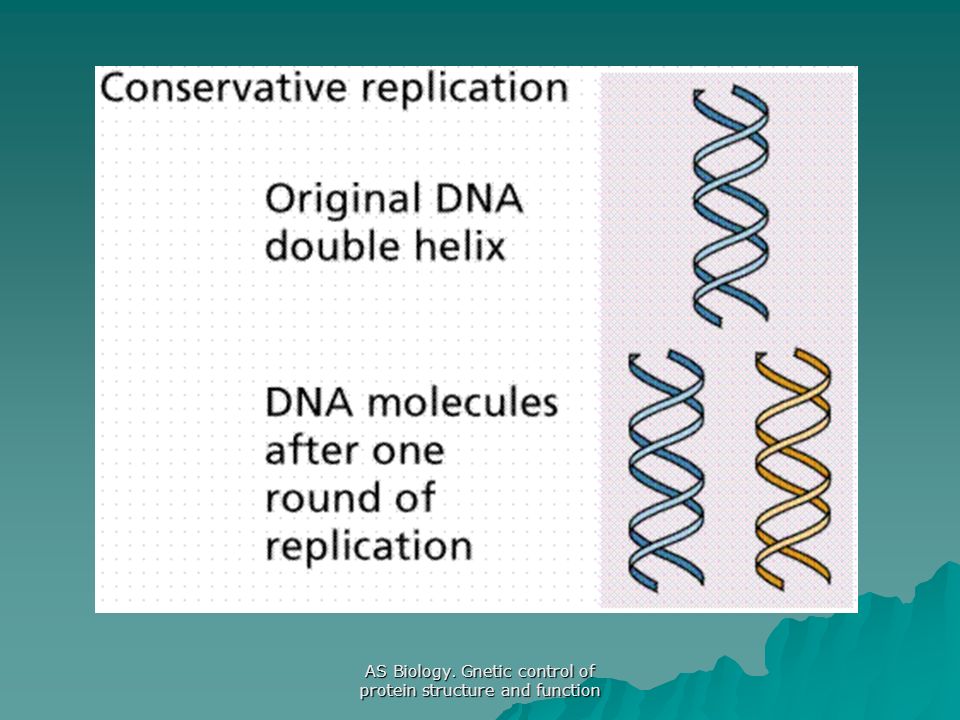 Conservative replication

Original DNA double helix

DNA molecules after one round of replication

AS Biology. Gnetic control of protein structure and function